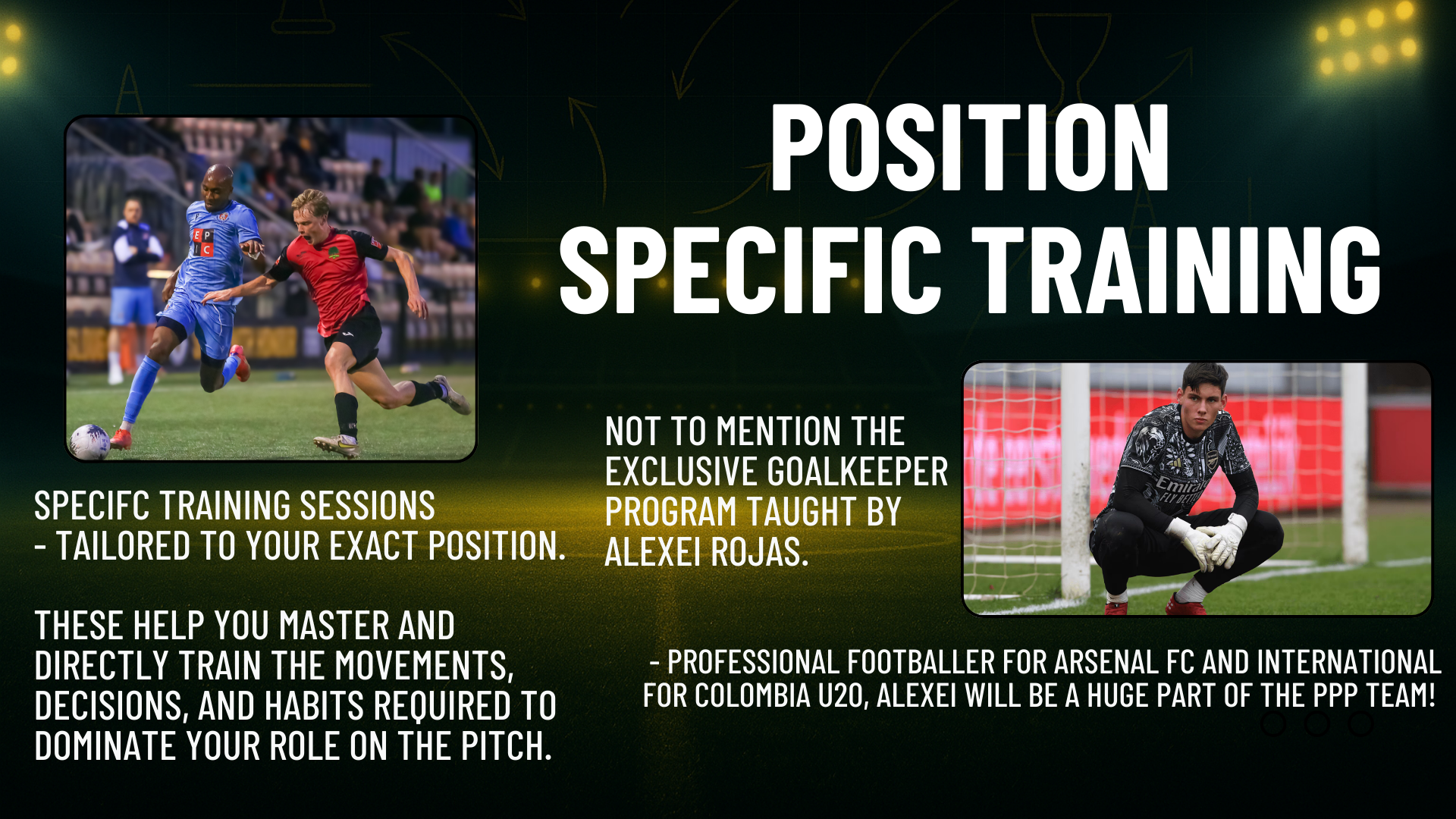 POSITION SPECIFIC TRAINING

SPECIFC TRAINING SESSIONS
- TAILORED TO YOUR EXACT POSITION.

THESE HELP YOU MASTER AND DIRECTLY TRAIN THE MOVEMENTS, DECISIONS, AND HABITS REQUIRED TO DOMINATE YOUR ROLE ON THE PITCH.

NOT TO MENTION THE EXCLUSIVE GOALKEEPER PROGRAM TAUGHT BY ALEXEI ROJAS.

- PROFESSIONAL FOOTBALLER FOR ARSENAL FC AND INTERNATIONAL FOR COLOMBIA U20, ALEXEI WILL BE A HUGE PART OF THE PPP TEAM!